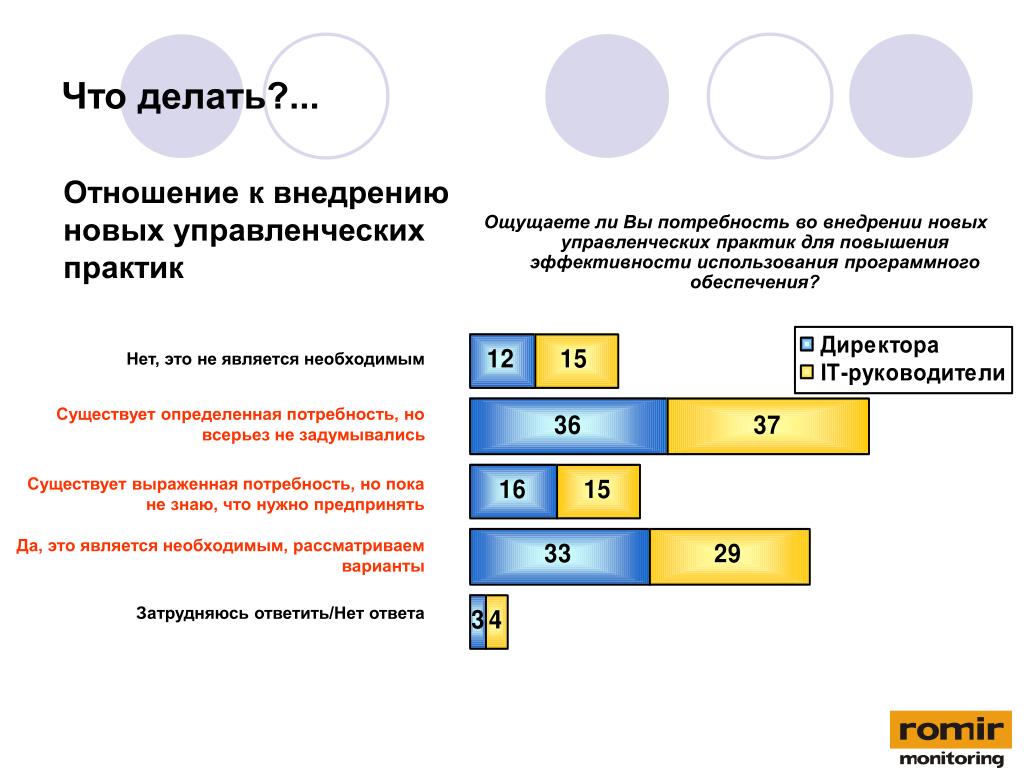 Что делать?...

Отношение к внедрению новых управленческих практик

Ощущаете ли Вы потребность во внедрении новых управленческих практик для повышения эффективности использования программного обеспечения?

Директора
IT-руководители

Нет, это не является необходимым
12 15

Существует определенная потребность, но всерьез не задумывались
36 37

Существует выраженная потребность, но пока не знаю, что нужно предпринять
16 15

Да, это является необходимым, рассматриваем варианты
33 29

Затрудняюсь ответить/Нет ответа
3 4

romir
monitoring